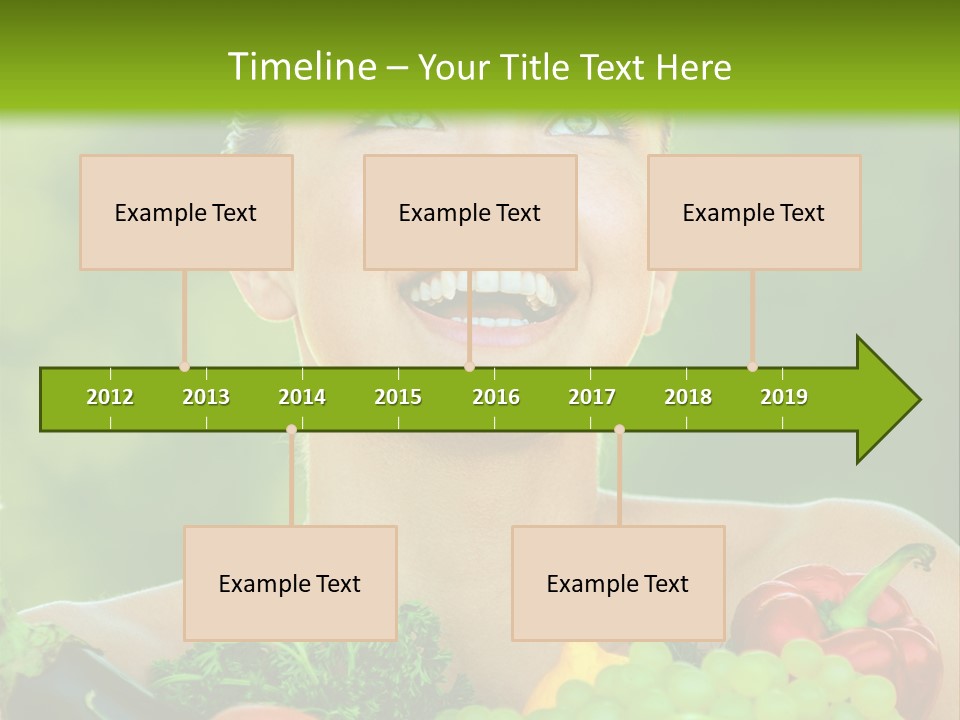 Timeline – Your Title Text Here

Example Text

Example Text

Example Text

2012
2013
2014
2015
2016
2017
2018
2019

Example Text

Example Text